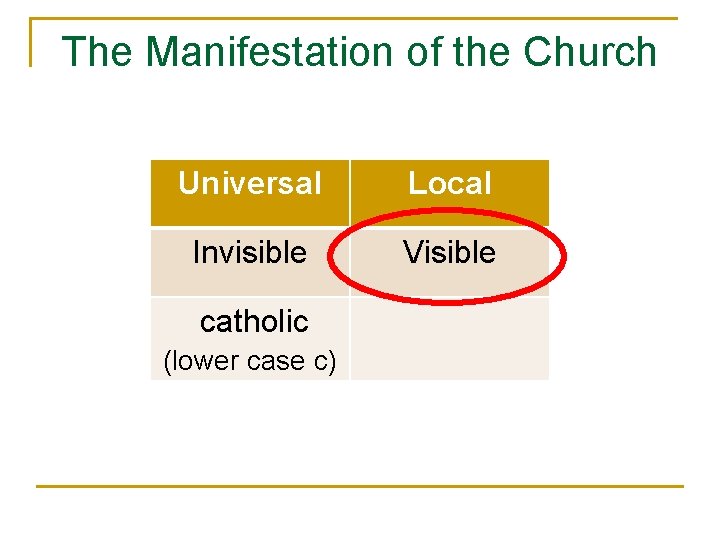 The Manifestation of the Church

| Universal | Local |
|---|---|
| Invisible | Visible |
| catholic (lower case c) | |